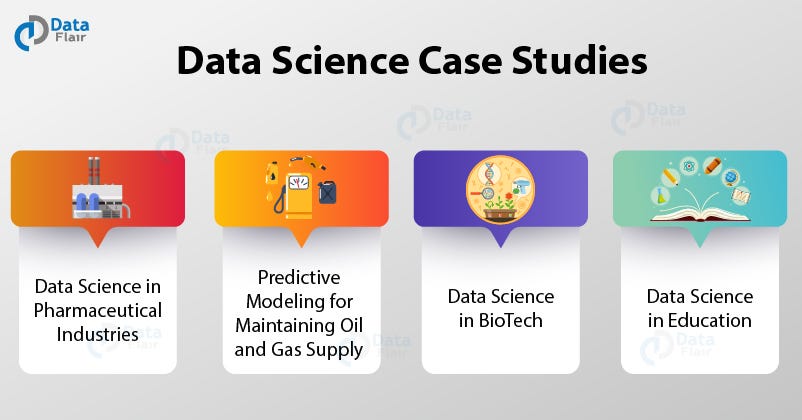 Data Flair

Data Science Case Studies

Data Science in Pharmaceutical Industries

Predictive Modeling for Maintaining Oil and Gas Supply

Data Science in BioTech

Data Science in Education